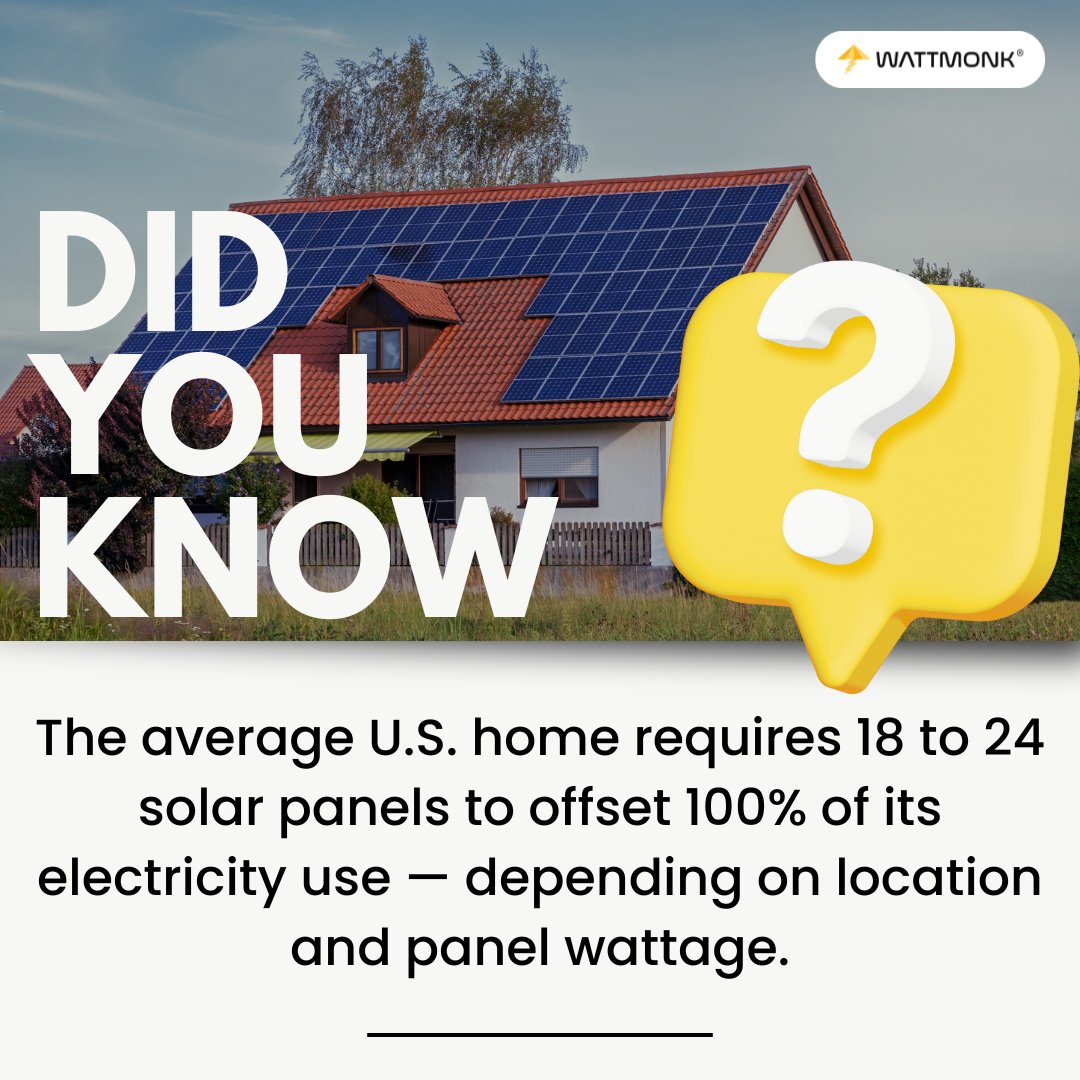 WATTMONK®

DID YOU KNOW

?

The average U.S. home requires 18 to 24 solar panels to offset 100% of its electricity use — depending on location and panel wattage.